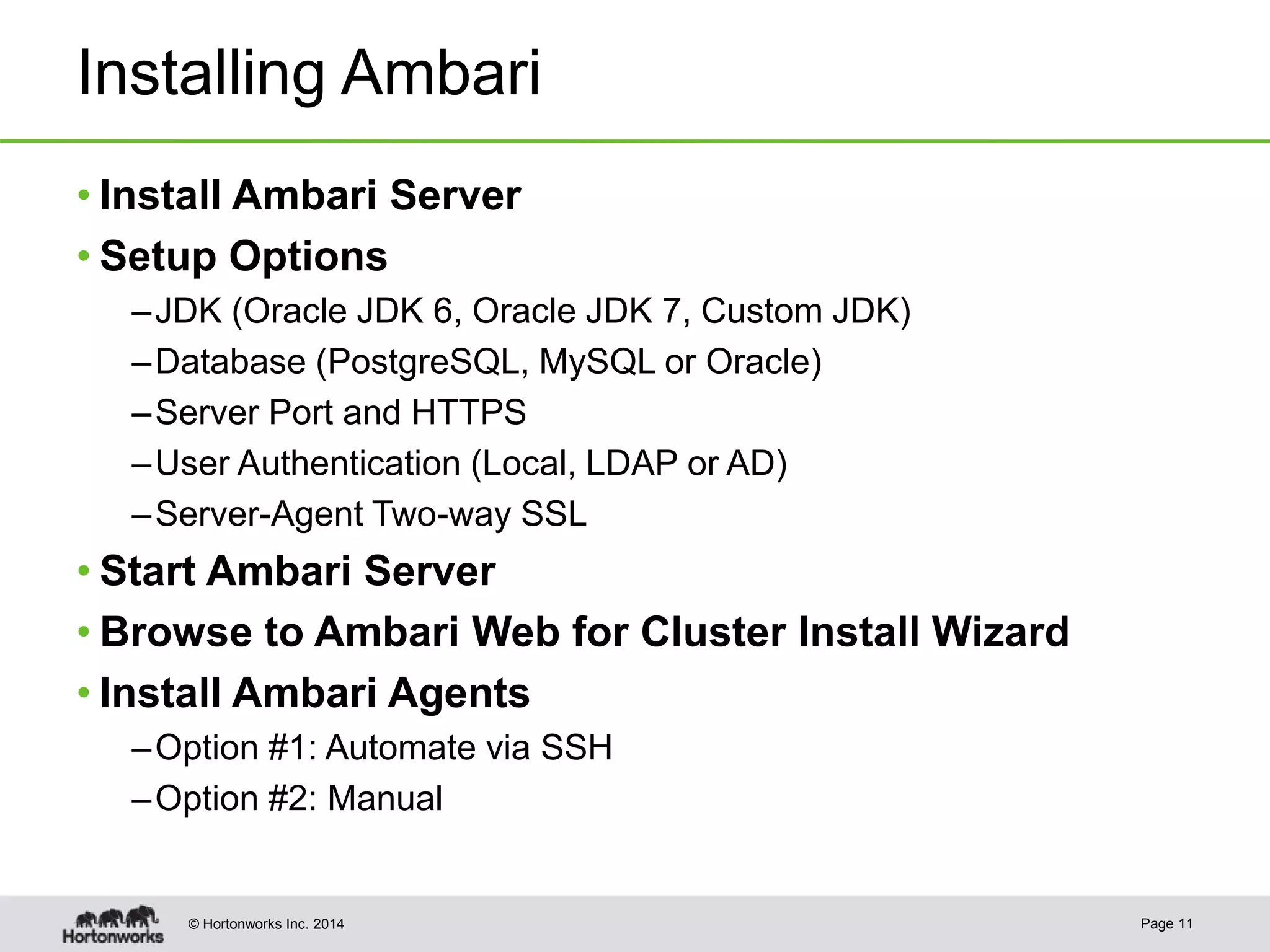 Installing Ambari

• Install Ambari Server
• Setup Options
– JDK (Oracle JDK 6, Oracle JDK 7, Custom JDK)
– Database (PostgreSQL, MySQL or Oracle)
– Server Port and HTTPS
– User Authentication (Local, LDAP or AD)
– Server-Agent Two-way SSL
• Start Ambari Server
• Browse to Ambari Web for Cluster Install Wizard
• Install Ambari Agents
– Option #1: Automate via SSH
– Option #2: Manual

Hortonworks

© Hortonworks Inc. 2014

Page 11